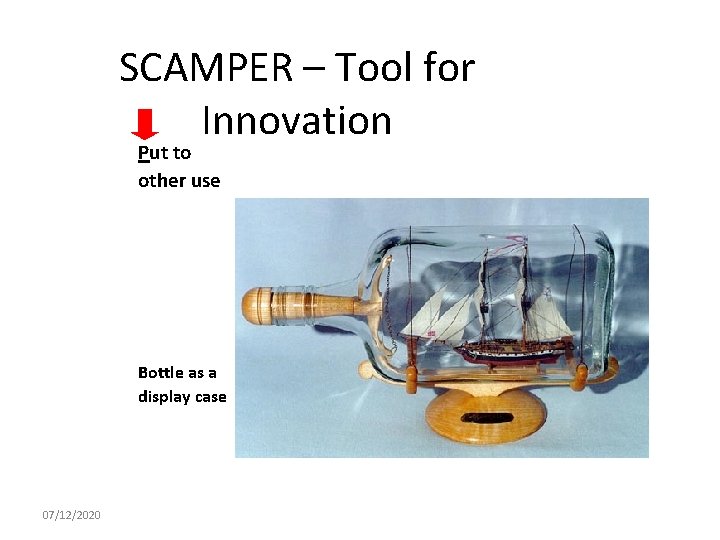 SCAMPER – Tool for Innovation

Put to other use

Bottle as a display case

07/12/2020